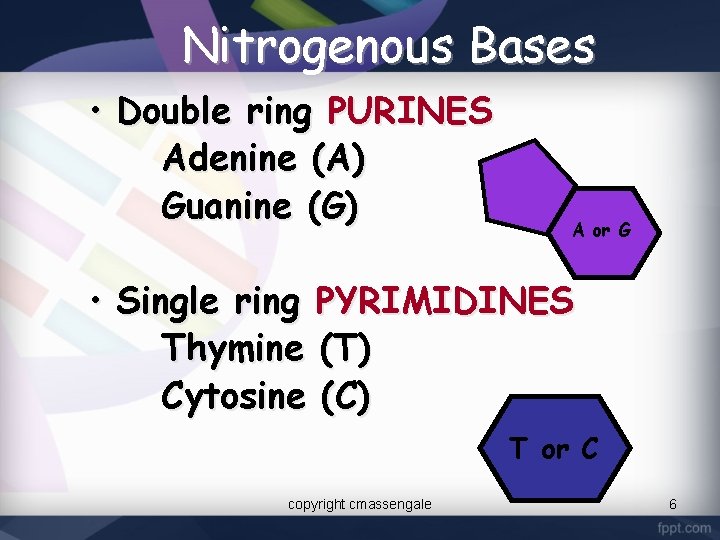 Nitrogenous Bases

• Double ring PURINES
Adenine (A)
Guanine (G)

A or G

• Single ring PYRIMIDINES
Thymine (T)
Cytosine (C)

T or C

copyright cmassengale

6

fppt.com